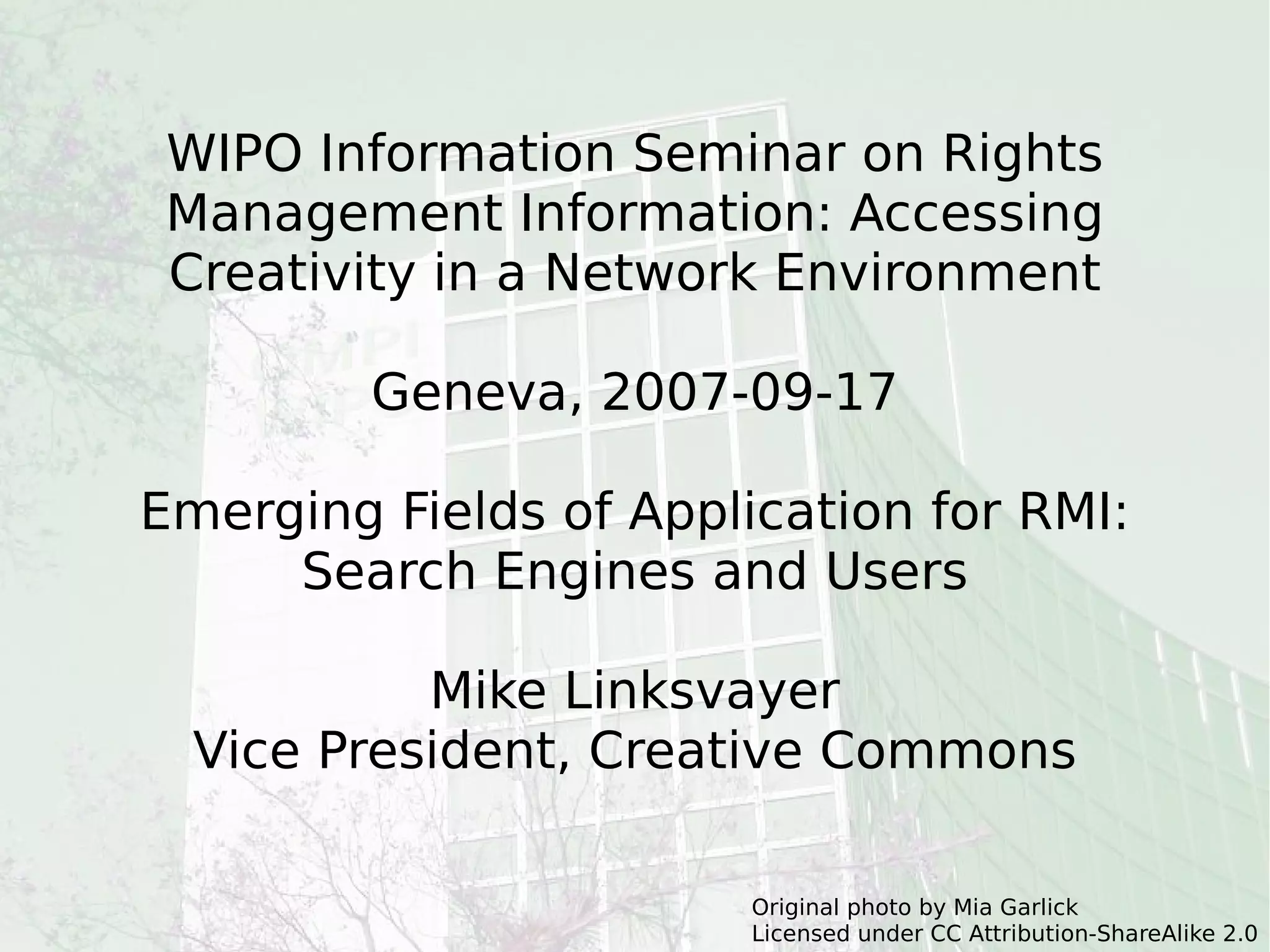 WIPO Information Seminar on Rights Management Information: Accessing Creativity in a Network Environment

Geneva, 2007-09-17

Emerging Fields of Application for RMI: Search Engines and Users

Mike Linksvayer
Vice President, Creative Commons

Original photo by Mia Garlick
Licensed under CC Attribution-ShareAlike 2.0